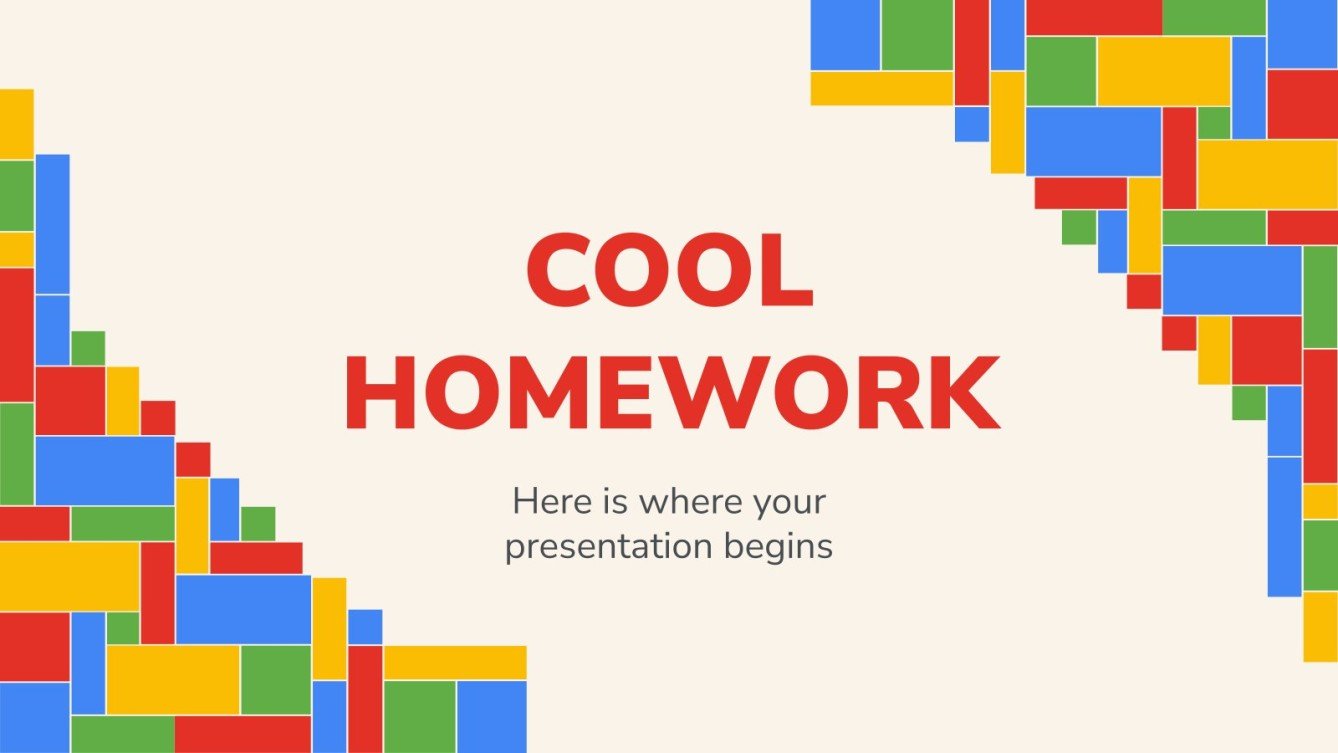 COOL HOMEWORK

Here is where your presentation begins